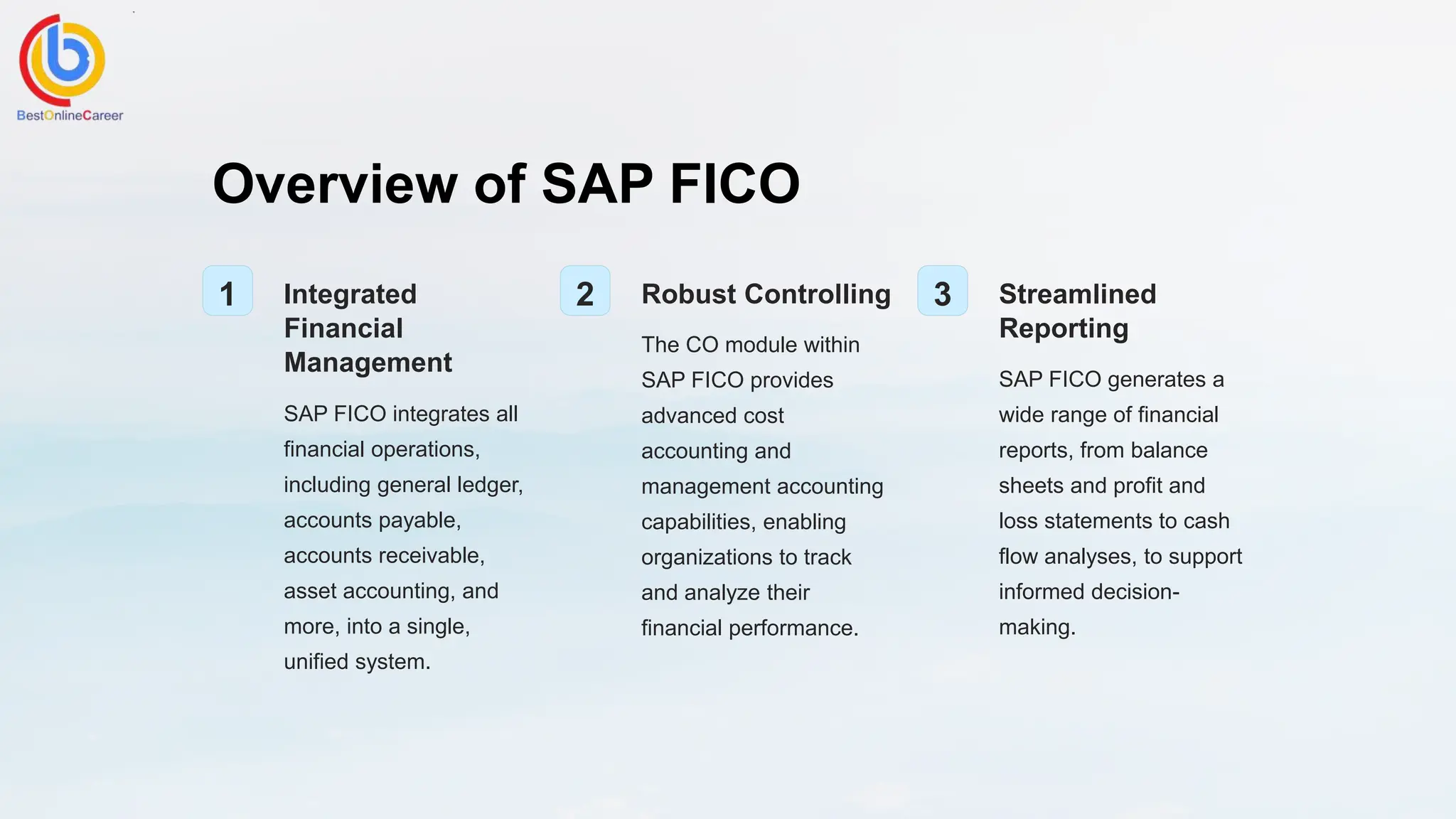 BestOnlineCareer

Overview of SAP FICO

1

Integrated Financial Management

SAP FICO integrates all financial operations, including general ledger, accounts payable, accounts receivable, asset accounting, and more, into a single, unified system.

2

Robust Controlling

The CO module within SAP FICO provides advanced cost accounting and management accounting capabilities, enabling organizations to track and analyze their financial performance.

3

Streamlined Reporting

SAP FICO generates a wide range of financial reports, from balance sheets and profit and loss statements to cash flow analyses, to support informed decision-making.